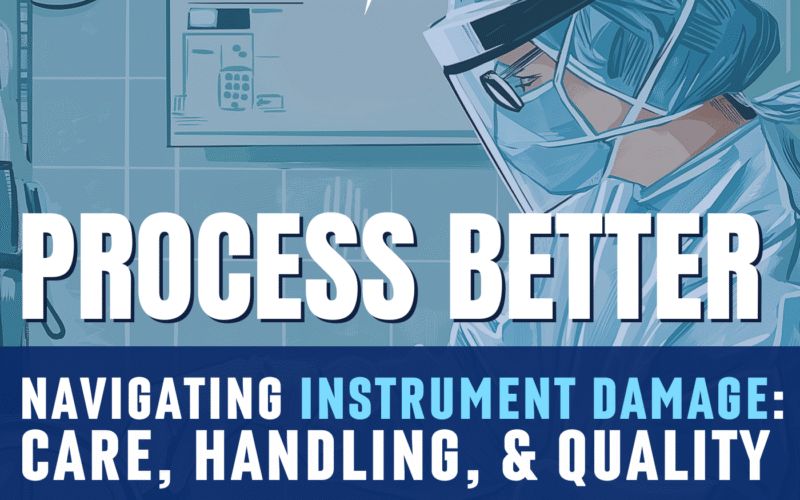 PROCESS BETTER

NAVIGATING INSTRUMENT DAMAGE: CARE, HANDLING, & QUALITY